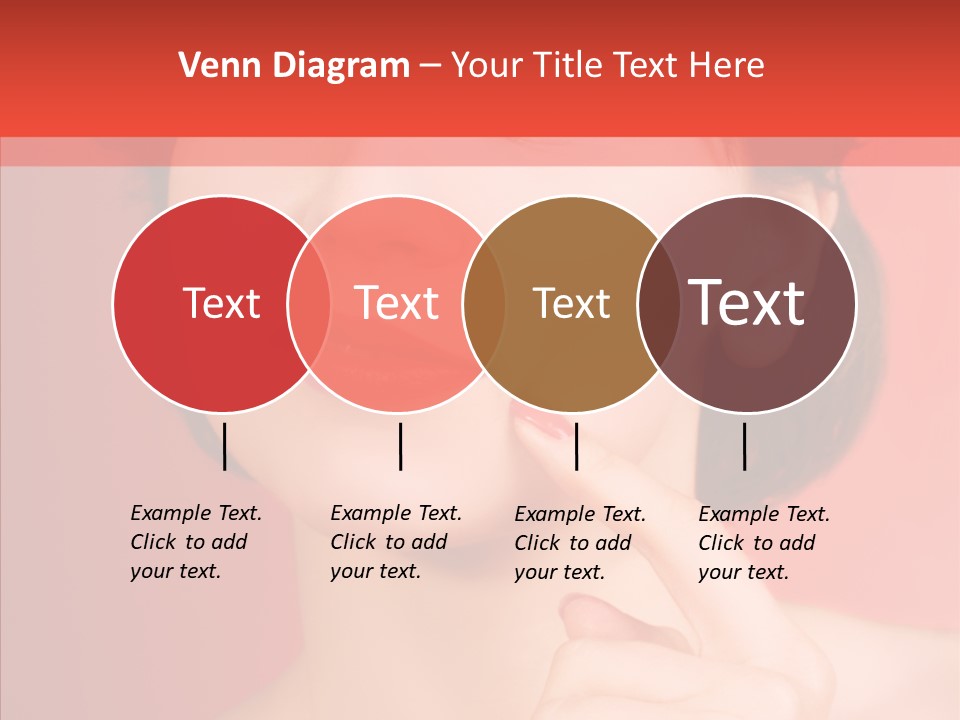 Venn Diagram – Your Title Text Here

Text

Text

Text

Text

Example Text. Click to add your text.

Example Text. Click to add your text.

Example Text. Click to add your text.

Example Text. Click to add your text.